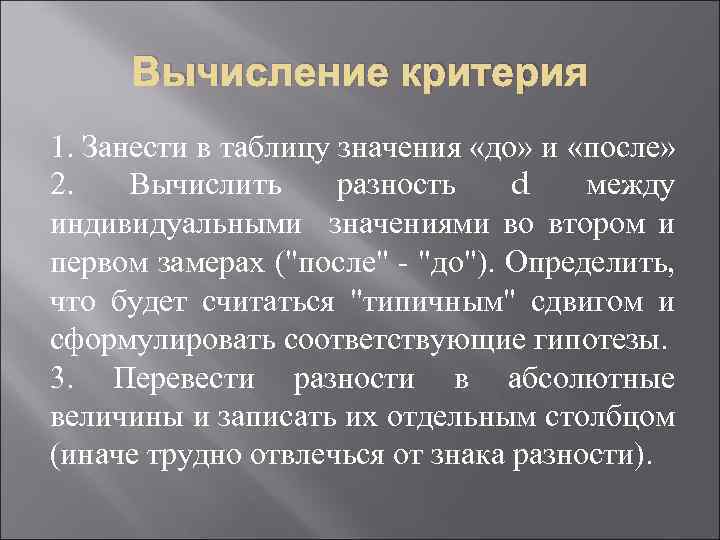 Вычисление критерия

1. Занести в таблицу значения «до» и «после»
2. Вычислить разность d между индивидуальными значениями во втором и первом замерах ("после" - "до"). Определить, что будет считаться "типичным" сдвигом и сформулировать соответствующие гипотезы.
3. Перевести разности в абсолютные величины и записать их отдельным столбцом (иначе трудно отвлечься от знака разности).